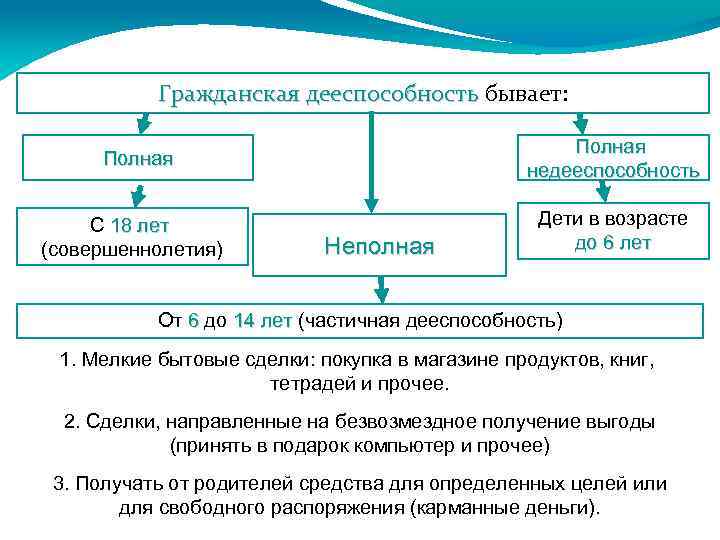 Гражданская дееспособность бывает:

Полная

С 18 лет (совершеннолетия)

Неполная

Полная недееспособность

Дети в возрасте до 6 лет

От 6 до 14 лет (частичная дееспособность)

1. Мелкие бытовые сделки: покупка в магазине продуктов, книг, тетрадей и прочее.

2. Сделки, направленные на безвозмездное получение выгоды (принять в подарок компьютер и прочее)

3. Получать от родителей средства для определенных целей или для свободного распоряжения (карманные деньги).